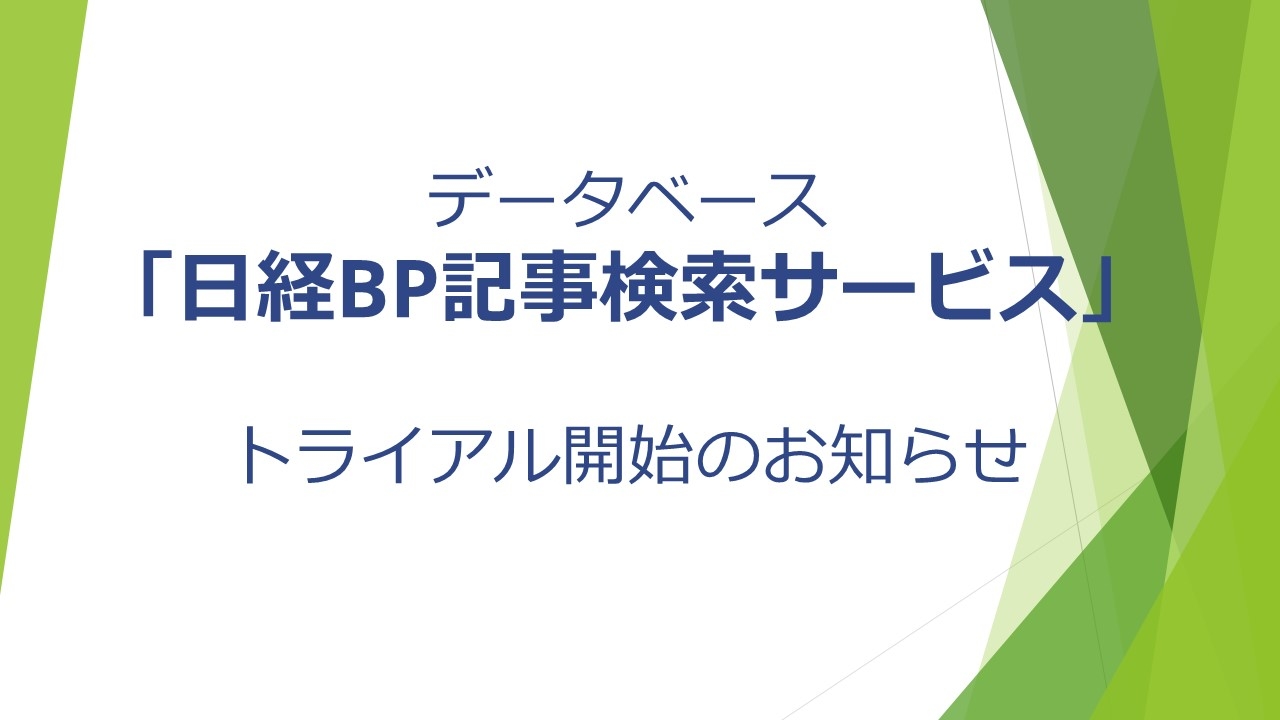 データベース
「日経BP記事検索サービス」

トライアル開始のお知らせ